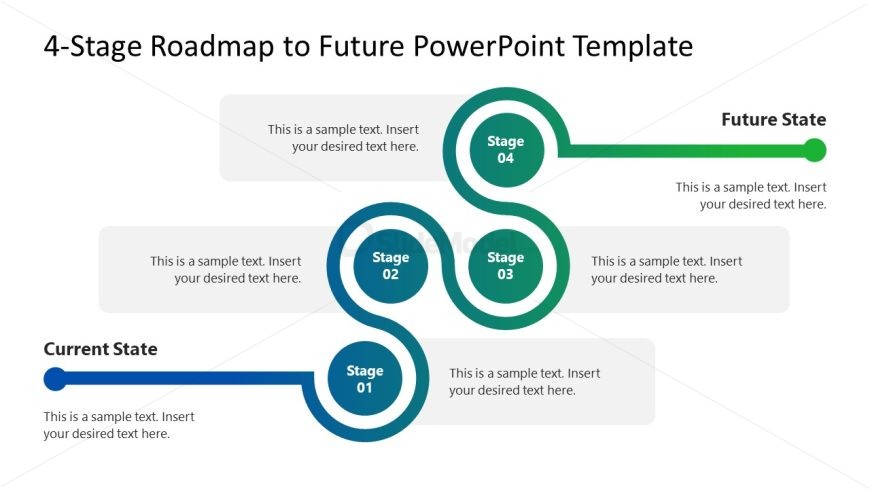 4-Stage Roadmap to Future PowerPoint Template

This is a sample text. Insert your desired text here.

Stage 04

Future State

This is a sample text. Insert your desired text here.

This is a sample text. Insert your desired text here.

Stage 02

SlideModel

Stage 03

This is a sample text. Insert your desired text here.

Current State

Stage 01

This is a sample text. Insert your desired text here.

This is a sample text. Insert your desired text here.